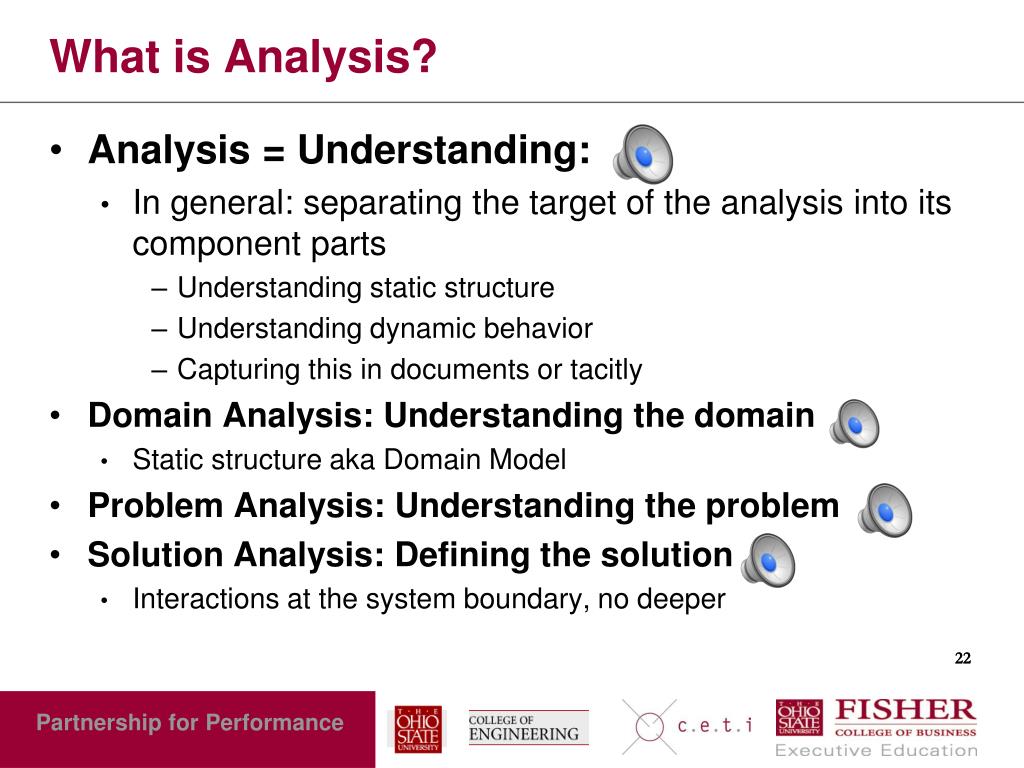 What is Analysis?

• Analysis = Understanding:
  • In general: separating the target of the analysis into its component parts
    – Understanding static structure
    – Understanding dynamic behavior
    – Capturing this in documents or tacitly
• Domain Analysis: Understanding the domain
  • Static structure aka Domain Model
• Problem Analysis: Understanding the problem
• Solution Analysis: Defining the solution
  • Interactions at the system boundary, no deeper

22

Partnership for Performance

THE OHIO STATE UNIVERSITY

COLLEGE OF ENGINEERING

c.e.t.i

THE OHIO STATE UNIVERSITY FISHER COLLEGE OF BUSINESS Executive Education